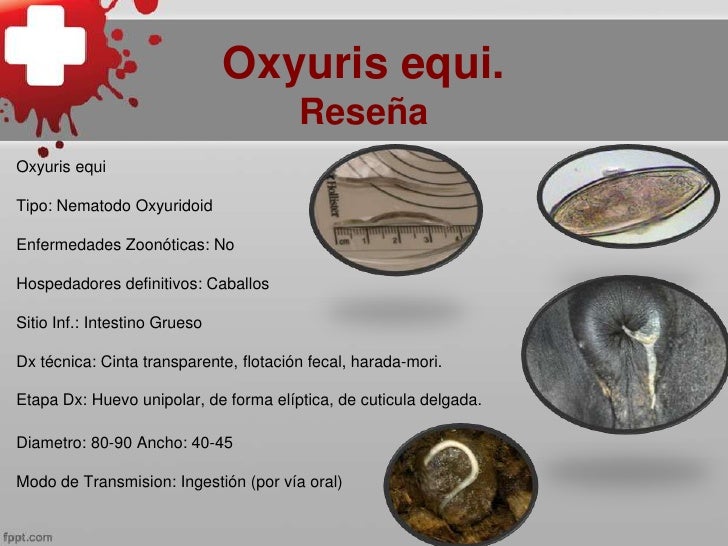 Oxyuris equi.
Reseña

Oxyuris equi

Tipo: Nematodo Oxyuridoid

Enfermedades Zoonóticas: No

Hospedadores definitivos: Caballos

Sitio Inf.: Intestino Grueso

Dx técnica: Cinta transparente, flotación fecal, harada-mori.

Etapa Dx: Huevo unipolar, de forma elíptica, de cuticula delgada.

Diametro: 80-90 Ancho: 40-45

Modo de Transmision: Ingestión (por vía oral)

Hollister

cm 1 2 3 4

fppt.com